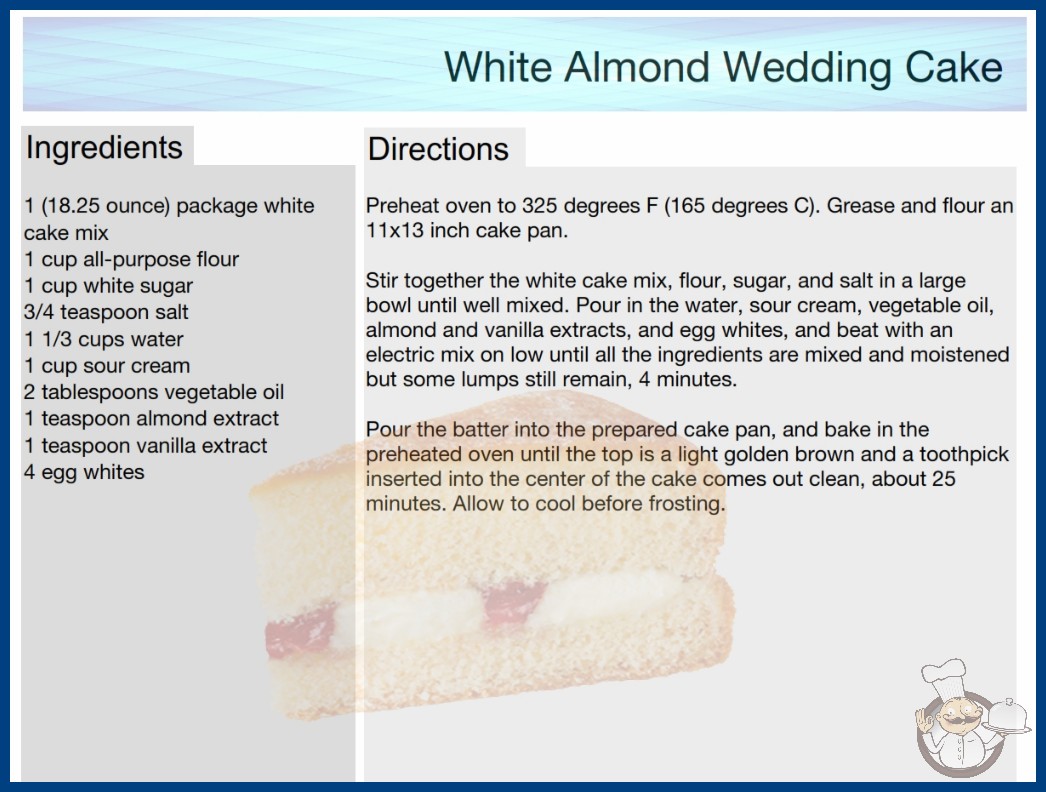 White Almond Wedding Cake

Ingredients

1 (18.25 ounce) package white cake mix
1 cup all-purpose flour
1 cup white sugar
3/4 teaspoon salt
1 1/3 cups water
1 cup sour cream
2 tablespoons vegetable oil
1 teaspoon almond extract
1 teaspoon vanilla extract
4 egg whites

Directions

Preheat oven to 325 degrees F (165 degrees C). Grease and flour an 11x13 inch cake pan.

Stir together the white cake mix, flour, sugar, and salt in a large bowl until well mixed. Pour in the water, sour cream, vegetable oil, almond and vanilla extracts, and egg whites, and beat with an electric mix on low until all the ingredients are mixed and moistened but some lumps still remain, 4 minutes.

Pour the batter into the prepared cake pan, and bake in the preheated oven until the top is a light golden brown and a toothpick inserted into the center of the cake comes out clean, about 25 minutes. Allow to cool before frosting.